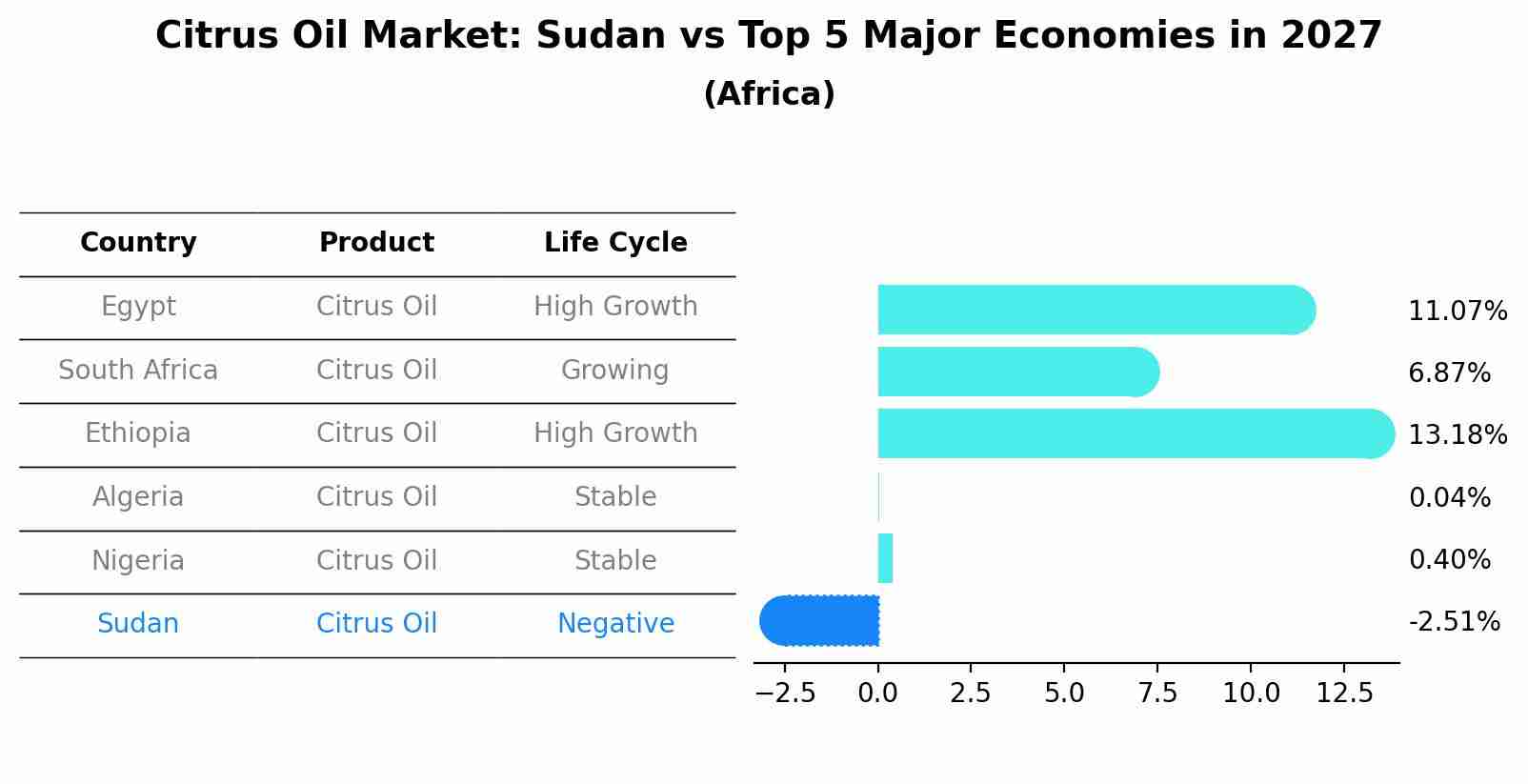 Citrus Oil Market: Sudan vs Top 5 Major Economies in 2027
(Africa)

| Country | Product | Life Cycle |
|---|---|---|
| Egypt | Citrus Oil | High Growth |
| South Africa | Citrus Oil | Growing |
| Ethiopia | Citrus Oil | High Growth |
| Algeria | Citrus Oil | Stable |
| Nigeria | Citrus Oil | Stable |
| Sudan | Citrus Oil | Negative |

11.07%
6.87%
13.18%
0.04%
0.40%
-2.51%

−2.5 0.0 2.5 5.0 7.5 10.0 12.5